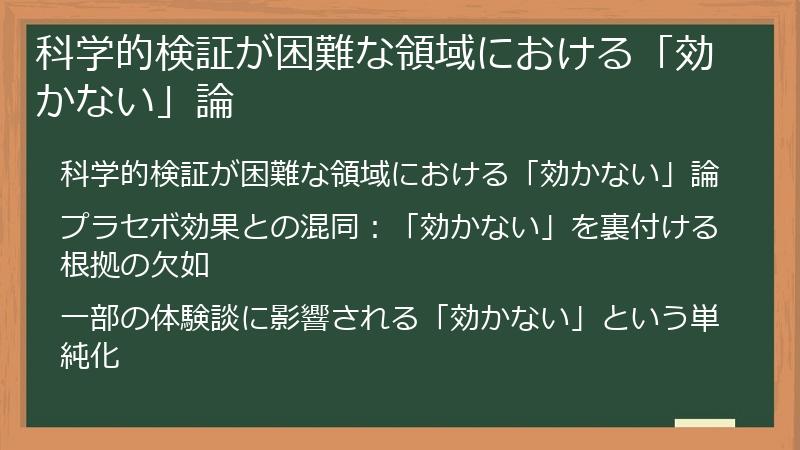 科学的検証が困難な領域における「効かない」論

科学的検証が困難な領域における「効かない」論

プラセボ効果との混同：「効かない」を裏付ける根拠の欠如

一部の体験談に影響される「効かない」という単純化